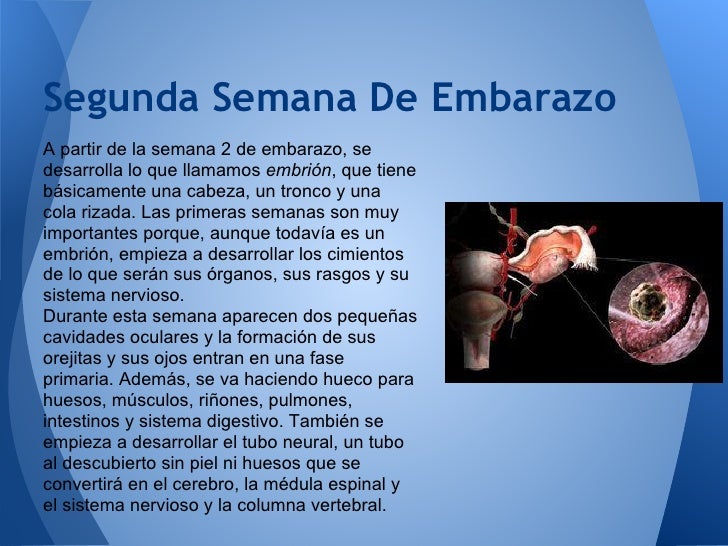 Segunda Semana De Embarazo

A partir de la semana 2 de embarazo, se desarrolla lo que llamamos embrión, que tiene básicamente una cabeza, un tronco y una cola rizada. Las primeras semanas son muy importantes porque, aunque todavía es un embrión, empieza a desarrollar los cimientos de lo que serán sus órganos, sus rasgos y su sistema nervioso.
Durante esta semana aparecen dos pequeñas cavidades oculares y la formación de sus orejitas y sus ojos entran en una fase primaria. Además, se va haciendo hueco para huesos, músculos, riñones, pulmones, intestinos y sistema digestivo. También se empieza a desarrollar el tubo neural, un tubo al descubierto sin piel ni huesos que se convertirá en el cerebro, la médula espinal y el sistema nervioso y la columna vertebral.